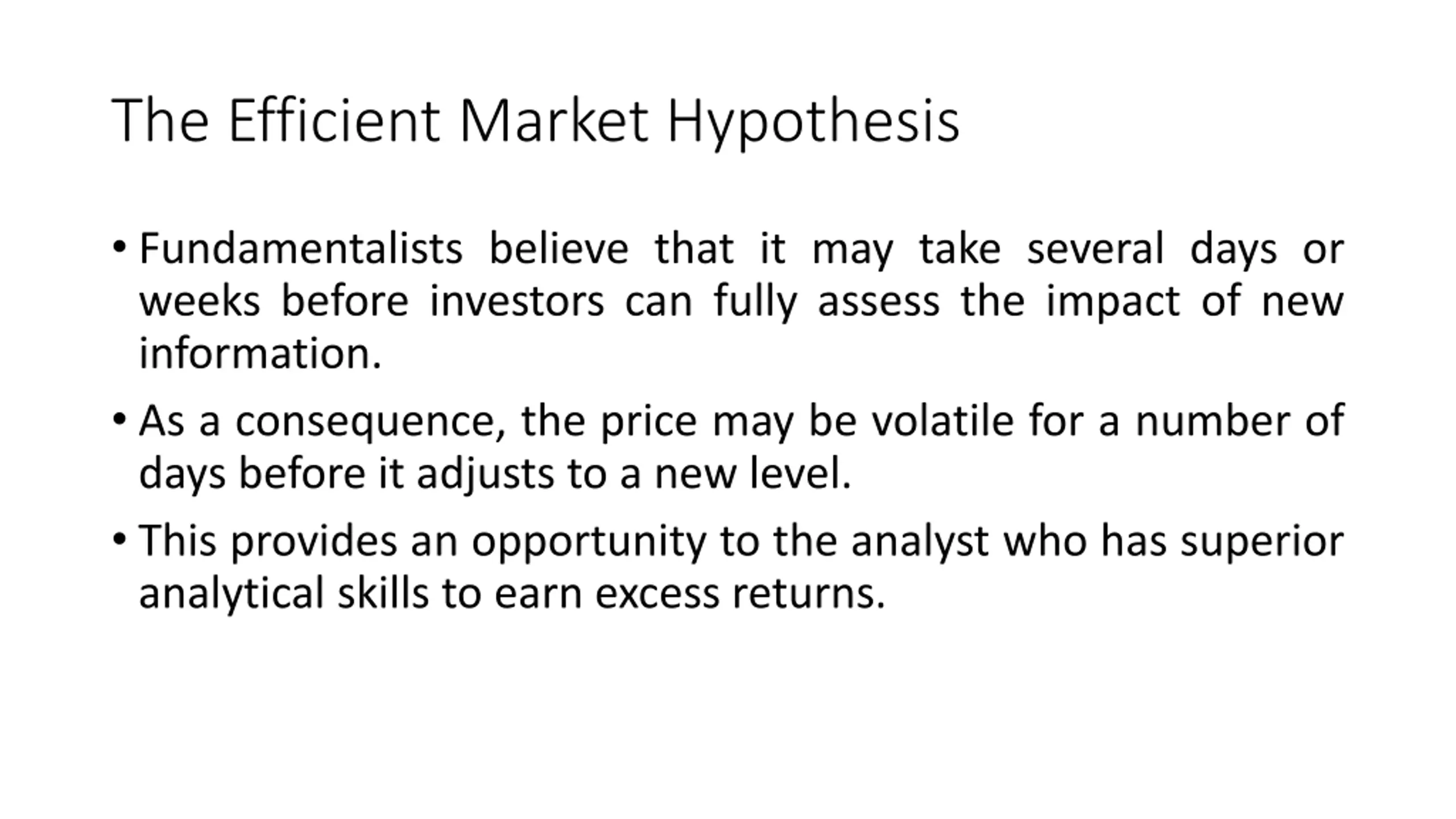 The Efficient Market Hypothesis

• Fundamentalists believe that it may take several days or weeks before investors can fully assess the impact of new information.

• As a consequence, the price may be volatile for a number of days before it adjusts to a new level.

• This provides an opportunity to the analyst who has superior analytical skills to earn excess returns.